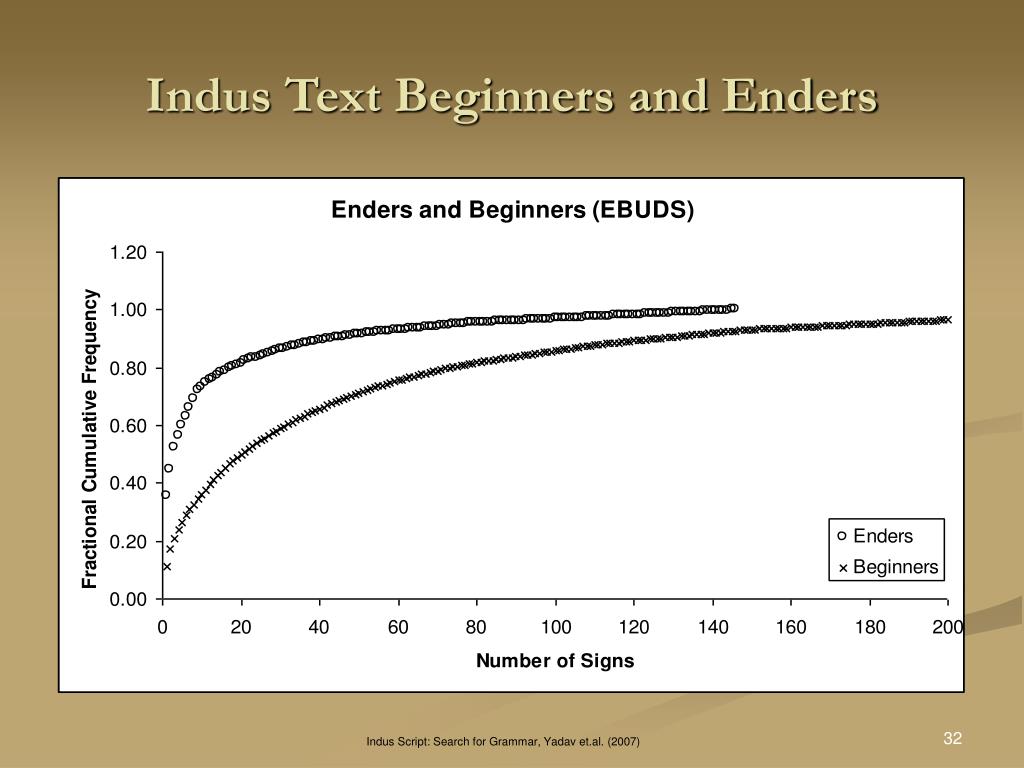 Indus Text Beginners and Enders

Enders and Beginners (EBUDS)

Fractional Cumulative Frequency

1.20
1.00
0.80
0.60
0.40
0.20
0.00

0 20 40 60 80 100 120 140 160 180 200

Number of Signs

Enders
Beginners

Indus Script: Search for Grammar, Yadav et.al. (2007)

32